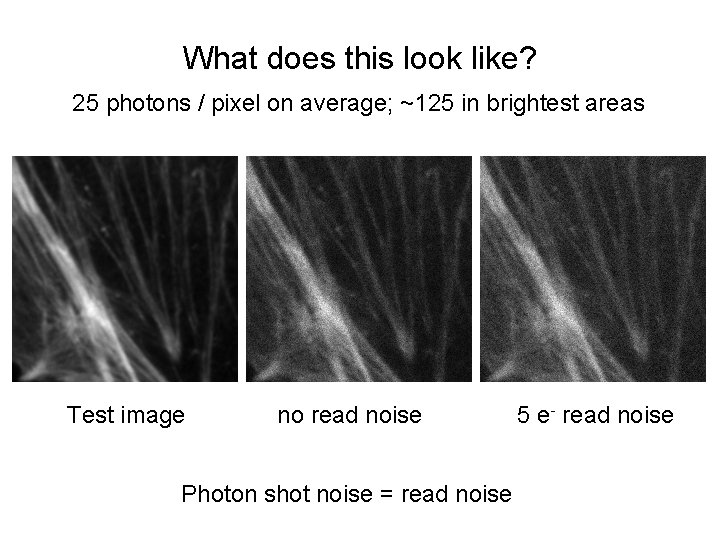 What does this look like?

25 photons / pixel on average; ~125 in brightest areas

Test image

no read noise

5 $e^-$ read noise

Photon shot noise = read noise